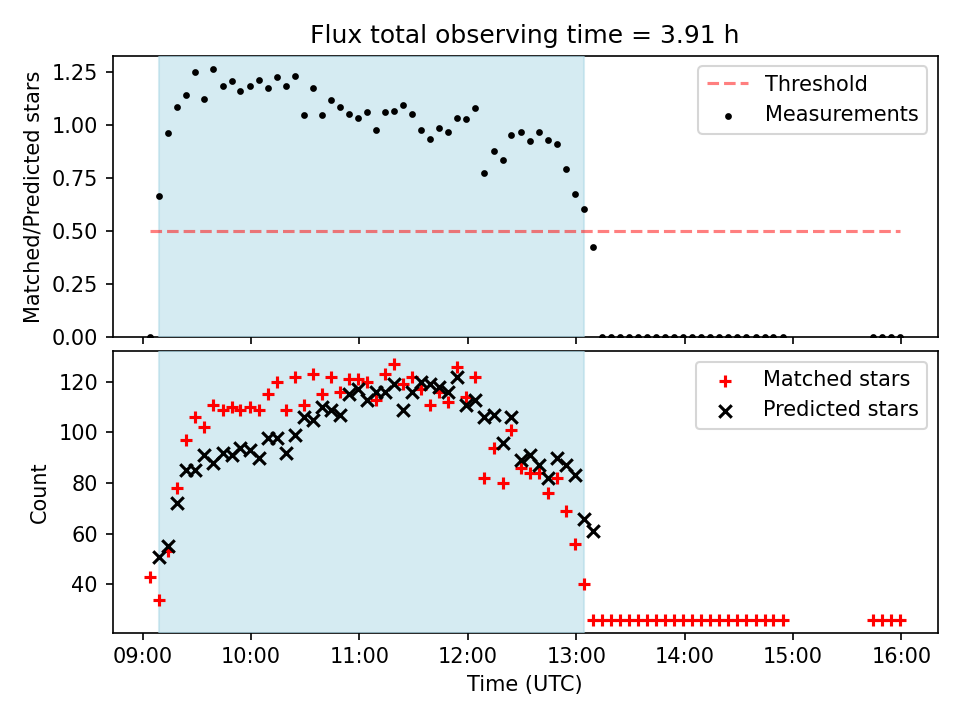 Flux total observing time = 3.91 h

Matched/Predicted stars

1.25
1.00
0.75
0.50
0.25
0.00

Threshold
Measurements

Count

120
100
80
60
40

Matched stars
Predicted stars

09:00 10:00 11:00 12:00 13:00 14:00 15:00 16:00

Time (UTC)